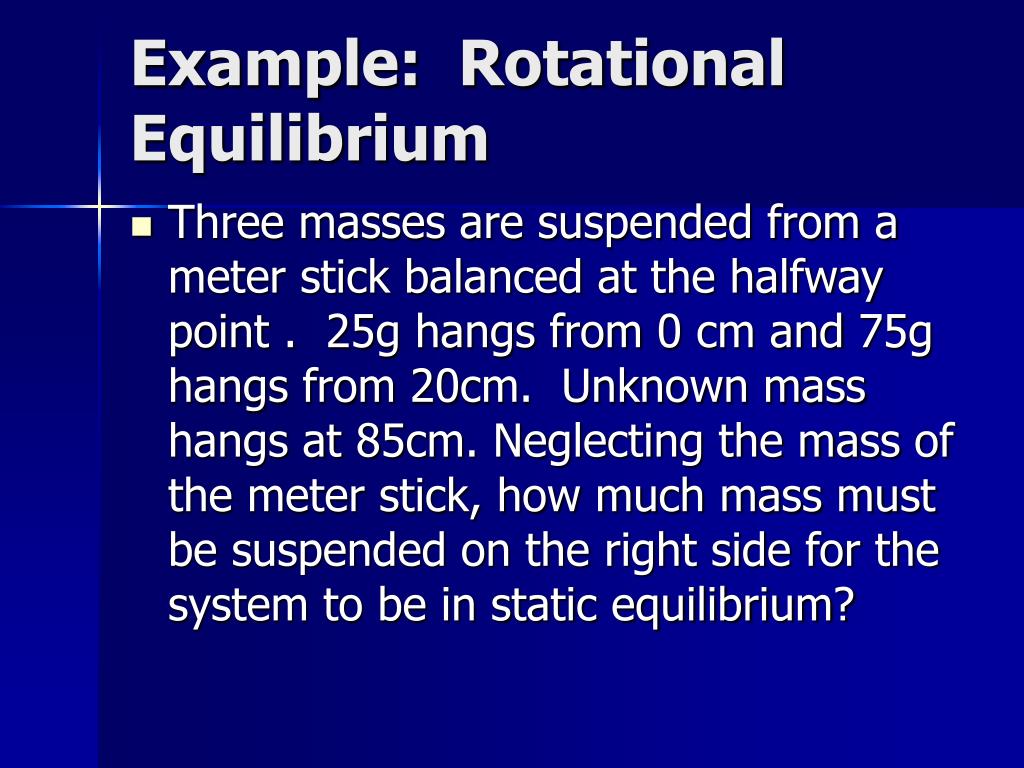 Example: Rotational Equilibrium

Three masses are suspended from a meter stick balanced at the halfway point . 25g hangs from 0 cm and 75g hangs from 20cm. Unknown mass hangs at 85cm. Neglecting the mass of the meter stick, how much mass must be suspended on the right side for the system to be in static equilibrium?